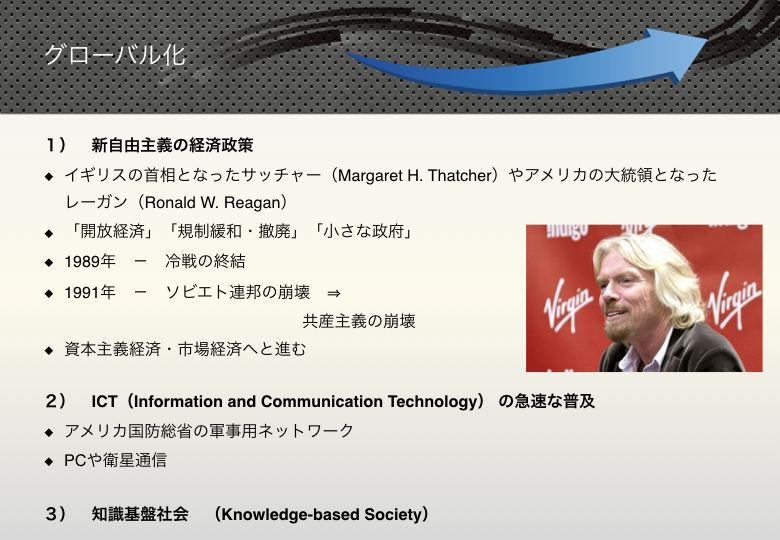 グローバル化

１）　新自由主義の経済政策

◆ イギリスの首相となったサッチャー（Margaret H. Thatcher）やアメリカの大統領となったレーガン（Ronald W. Reagan）

◆ 「開放経済」「規制緩和・撤廃」「小さな政府」

◆ 1989年　ー　冷戦の終結

◆ 1991年　ー　ソビエト連邦の崩壊　⇒

共産主義の崩壊

◆ 資本主義経済・市場経済へと進む

Virgin

Virgin

２）　ICT（Information and Communication Technology） の急速な普及

◆ アメリカ国防総省の軍事用ネットワーク

◆ PCや衛星通信

３）　知識基盤社会　（Knowledge-based Society）